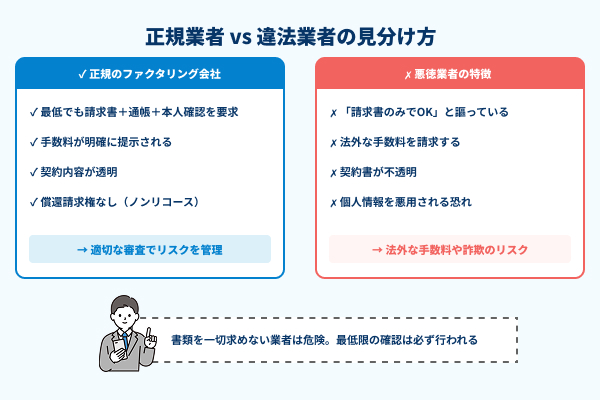 正規業者 vs 違法業者の見分け方

✓ 正規のファクタリング会社

✓ 最低でも請求書＋通帳＋本人確認を要求

✓ 手数料が明確に提示される

✓ 契約内容が透明

✓ 償還請求権なし（ノンリコース）

→ 適切な審査でリスクを管理

✗ 悪徳業者の特徴

✗ 「請求書のみでOK」と謳っている

✗ 法外な手数料を請求する

✗ 契約書が不透明

✗ 個人情報を悪用される恐れ

→ 法外な手数料や詐欺のリスク

書類を一切求めない業者は危険。最低限の確認は必ず行われる